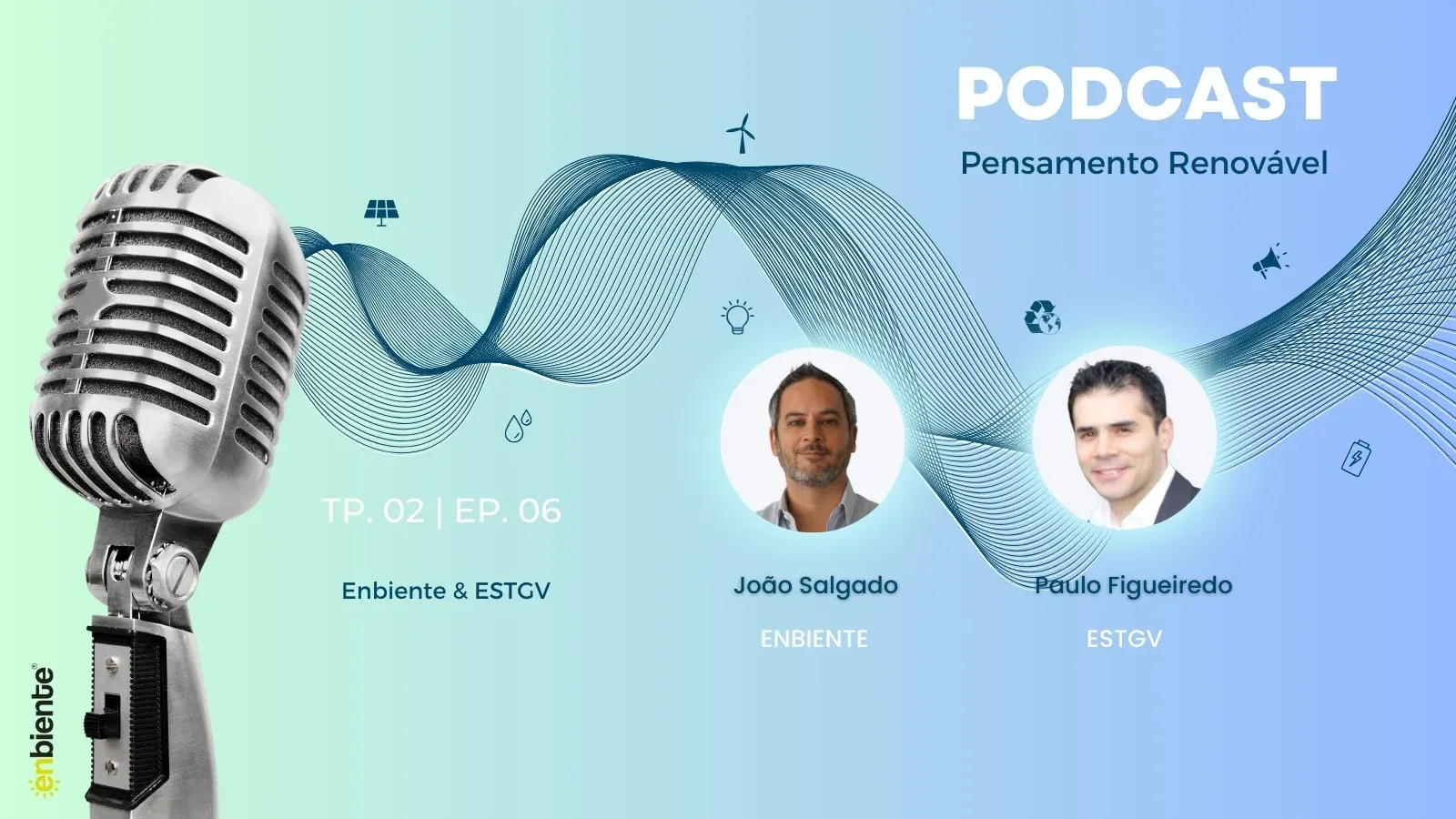 PODCAST
Pensamento Renovável

TP. 02 | EP. 06

Enbiente & ESTGV

João Salgado
ENBIENTE

Paulo Figueiredo
ESTGV

enbiente®